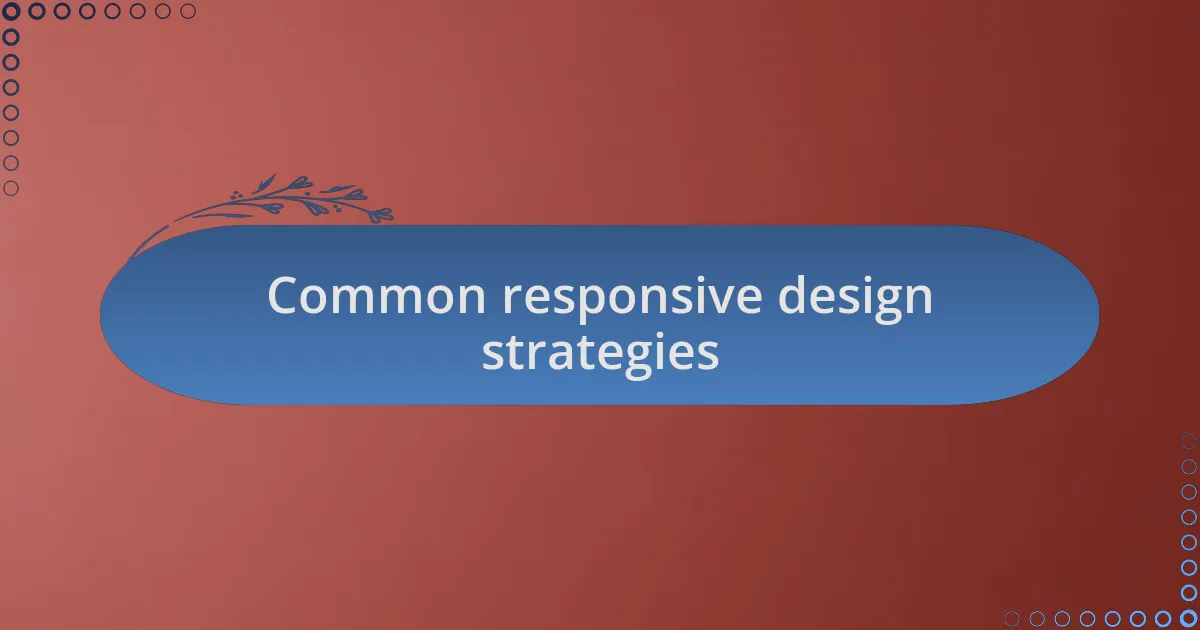 Common responsive design strategies